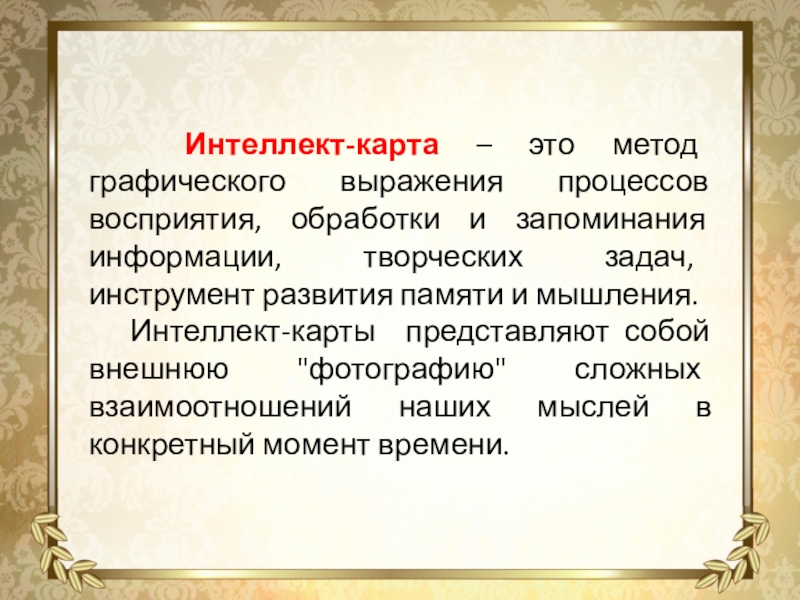 Интеллект-карта – это метод графического выражения процессов восприятия, обработки и запоминания информации, творческих задач, инструмент развития памяти и мышления.

Интеллект-карты представляют собой внешнюю "фотографию" сложных взаимоотношений наших мыслей в конкретный момент времени.